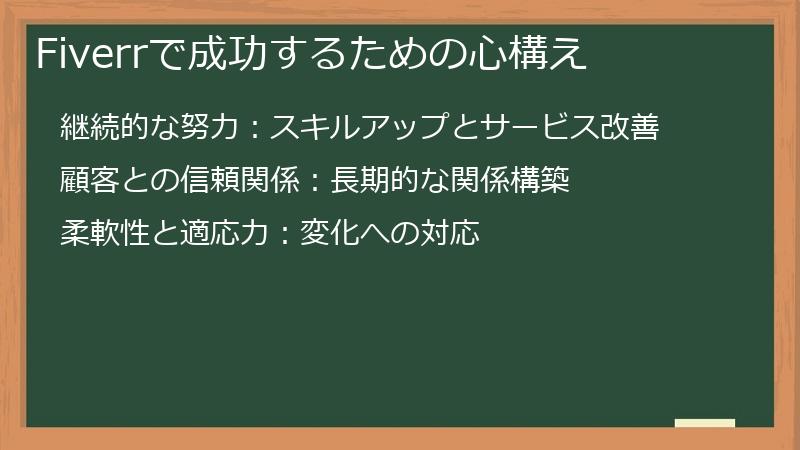 Fiverrで成功するための心構え

継続的な努力：スキルアップとサービス改善

顧客との信頼関係：長期的な関係構築

柔軟性と適応力：変化への対応